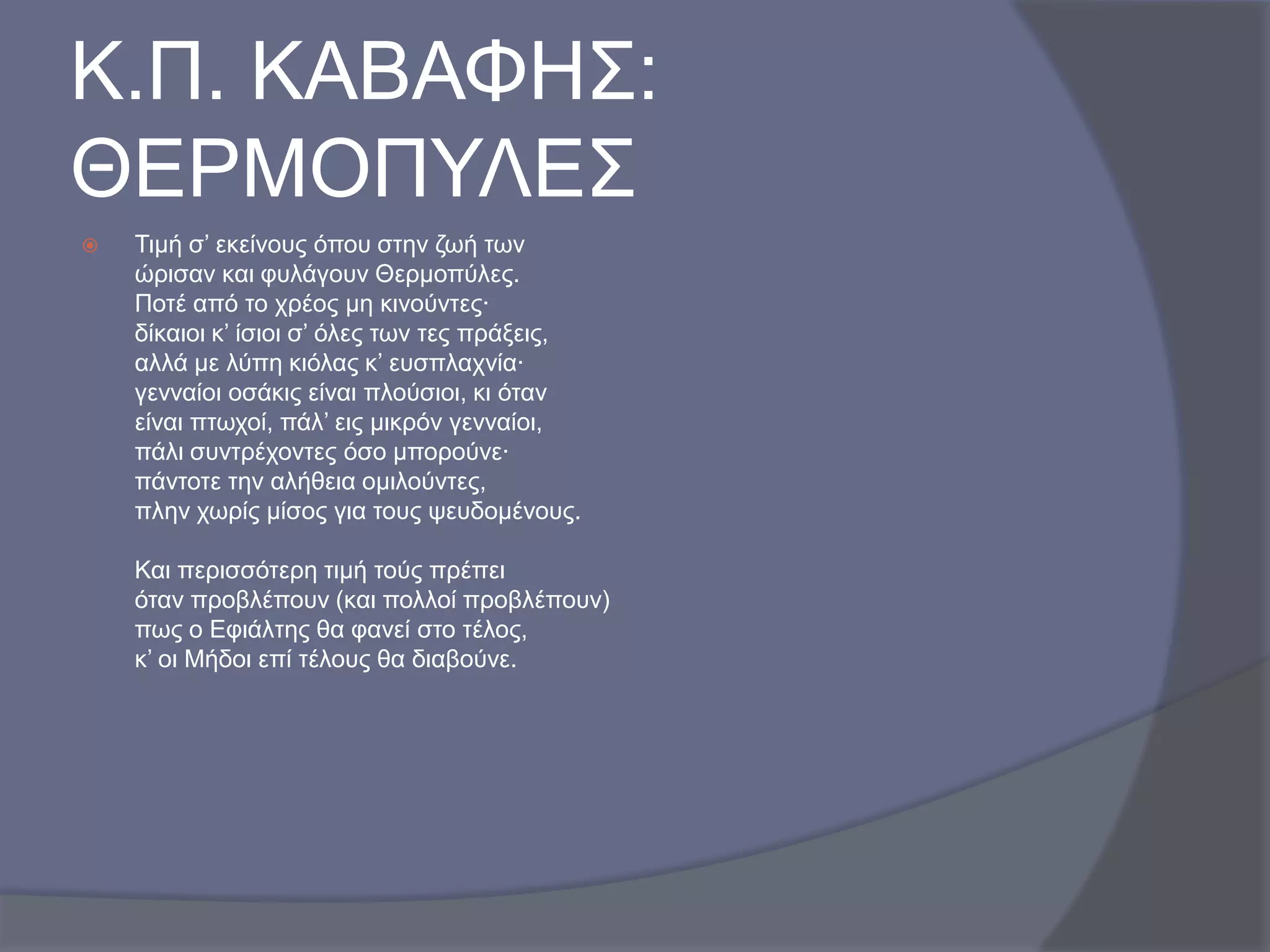 Κ.Π. ΚΑΒΑΦΗΣ: ΘΕΡΜΟΠΥΛΕΣ

Τιμή σ’ εκείνους όπου στην ζωή των
ώρισαν και φυλάγουν Θερμοπύλες.
Ποτέ από το χρέος μη κινούντες·
δίκαιοι κ’ ίσιοι σ’ όλες των τες πράξεις,
αλλά με λύπη κιόλας κ’ ευσπλαχνία·
γενναίοι οσάκις είναι πλούσιοι, κι όταν
είναι πτωχοί, πάλ’ εις μικρόν γενναίοι,
πάλι συντρέχοντες όσο μπορούνε·
πάντοτε την αλήθεια ομιλούντες,
πλην χωρίς μίσος για τους ψευδομένους.

Και περισσότερη τιμή τούς πρέπει
όταν προβλέπουν (και πολλοί προβλέπουν)
πως ο Εφιάλτης θα φανεί στο τέλος,
κ’ οι Μήδοι επί τέλους θα διαβούνε.